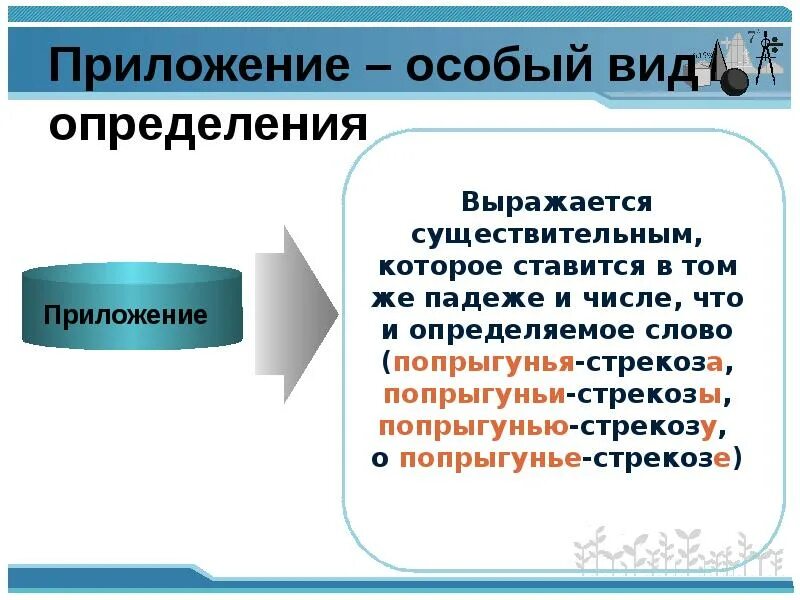 Приложение – особый вид определения

Приложение

Выражается существительным, которое ставится в том же падеже и числе, что и определяемое слово (попрыгунья-стрекоза, попрыгуньи-стрекозы, попрыгунью-стрекозу, о попрыгунье-стрекозе)